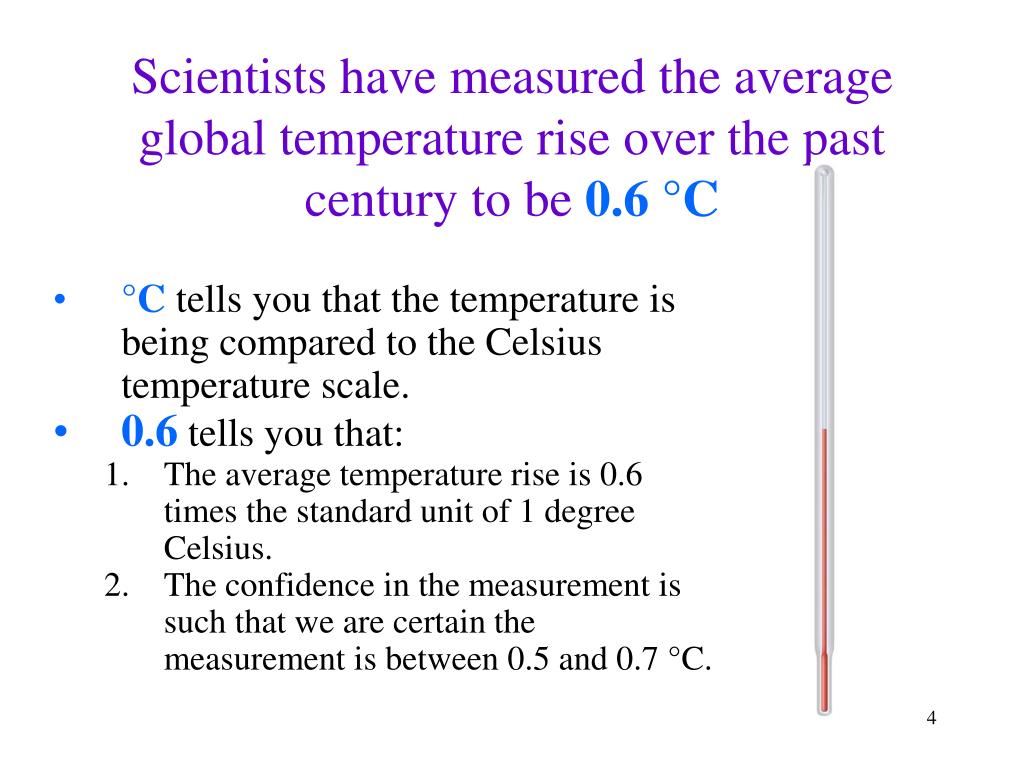 Scientists have measured the average global temperature rise over the past century to be 0.6 °C

• °C tells you that the temperature is being compared to the Celsius temperature scale.

• 0.6 tells you that:

1. The average temperature rise is 0.6 times the standard unit of 1 degree Celsius.
2. The confidence in the measurement is such that we are certain the measurement is between 0.5 and 0.7 °C.

4